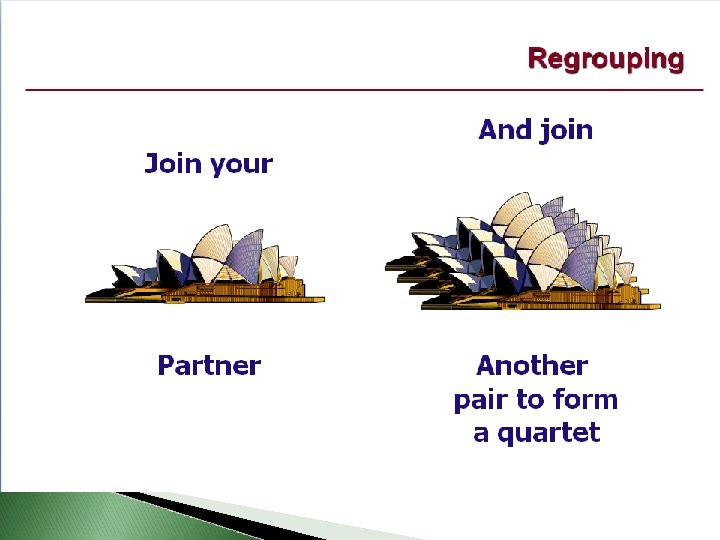 Regrouping

Join your

Partner

And join

Another pair to form a quartet